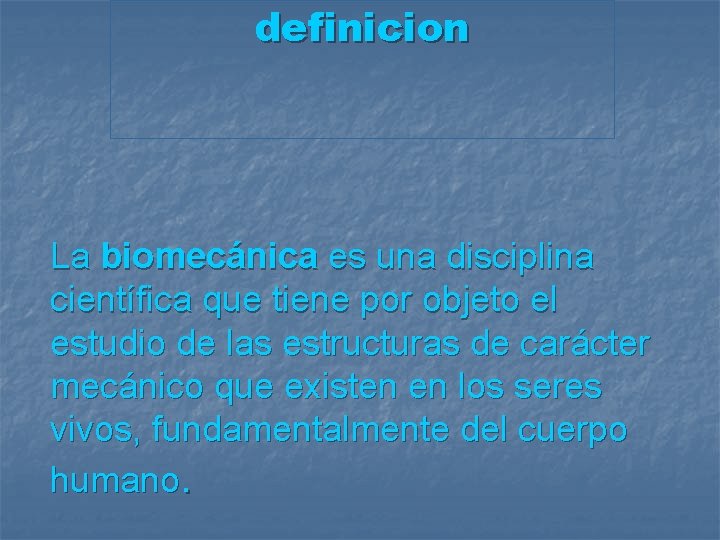 definicion

La biomecánica es una disciplina científica que tiene por objeto el estudio de las estructuras de carácter mecánico que existen en los seres vivos, fundamentalmente del cuerpo humano.